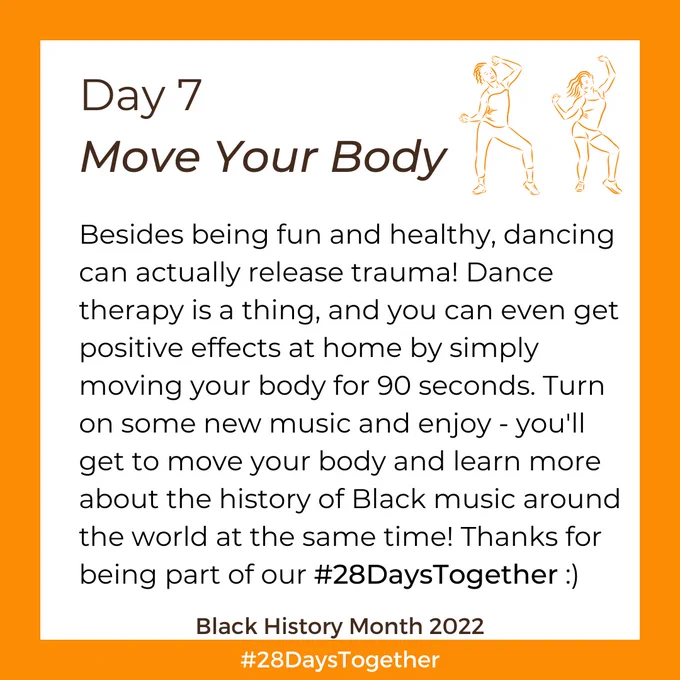 Day 7
Move Your Body

Besides being fun and healthy, dancing can actually release trauma! Dance therapy is a thing, and you can even get positive effects at home by simply moving your body for 90 seconds. Turn on some new music and enjoy - you'll get to move your body and learn more about the history of Black music around the world at the same time! Thanks for being part of our #28DaysTogether :)

Black History Month 2022

#28DaysTogether